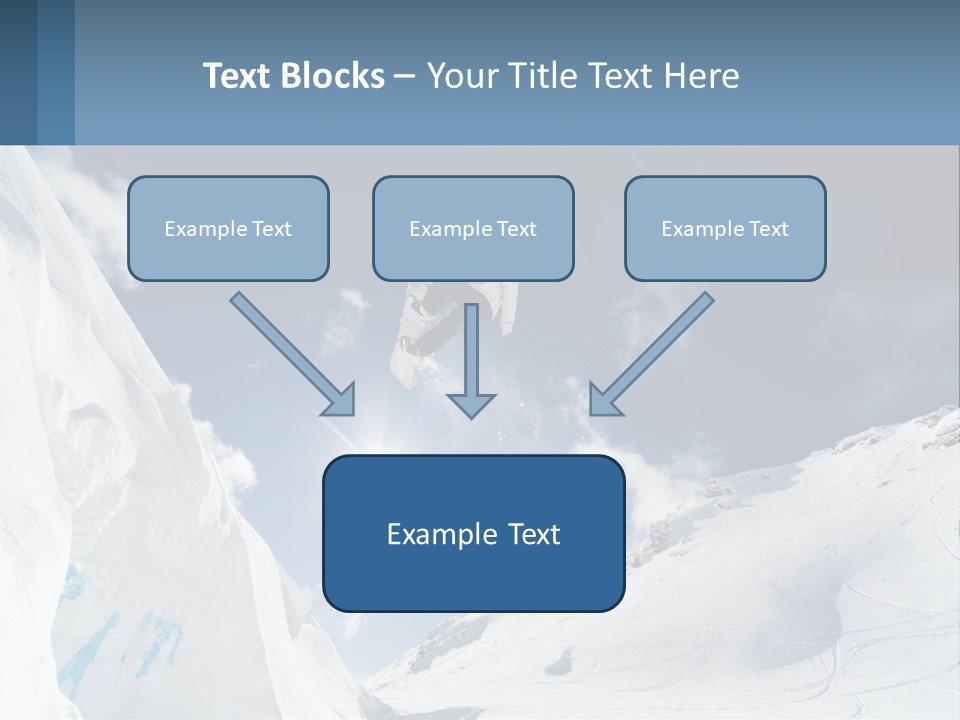 Text Blocks – Your Title Text Here

Example Text

Example Text

Example Text

Example Text